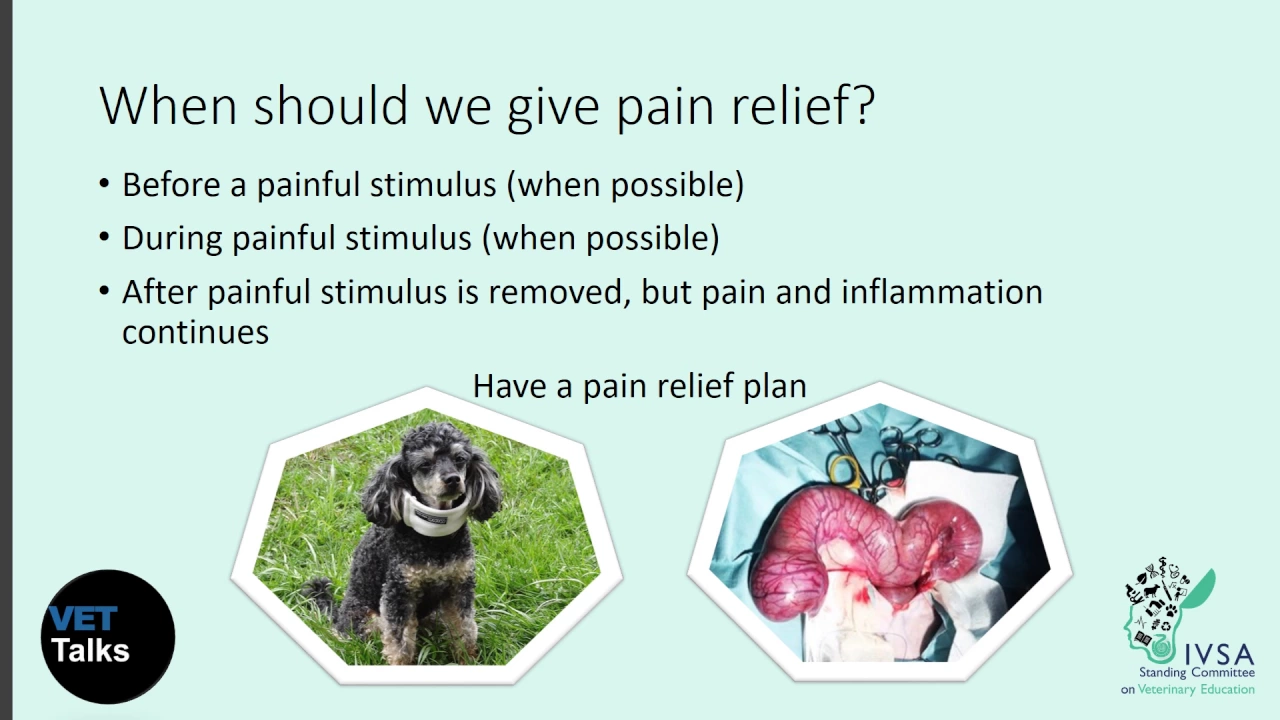 When should we give pain relief?

• Before a painful stimulus (when possible)
• During painful stimulus (when possible)
• After painful stimulus is removed, but pain and inflammation continues

Have a pain relief plan

VET Talks

IVSA
Standing Committee on Veterinary Education